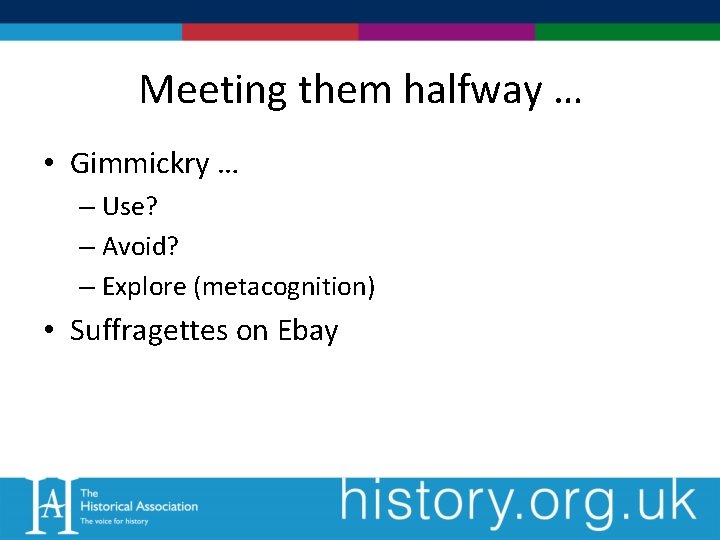 Meeting them halfway …

• Gimmickry …
 – Use?
 – Avoid?
 – Explore (metacognition)
• Suffragettes on Ebay

HA The Historical Association The voice for history

history.org.uk